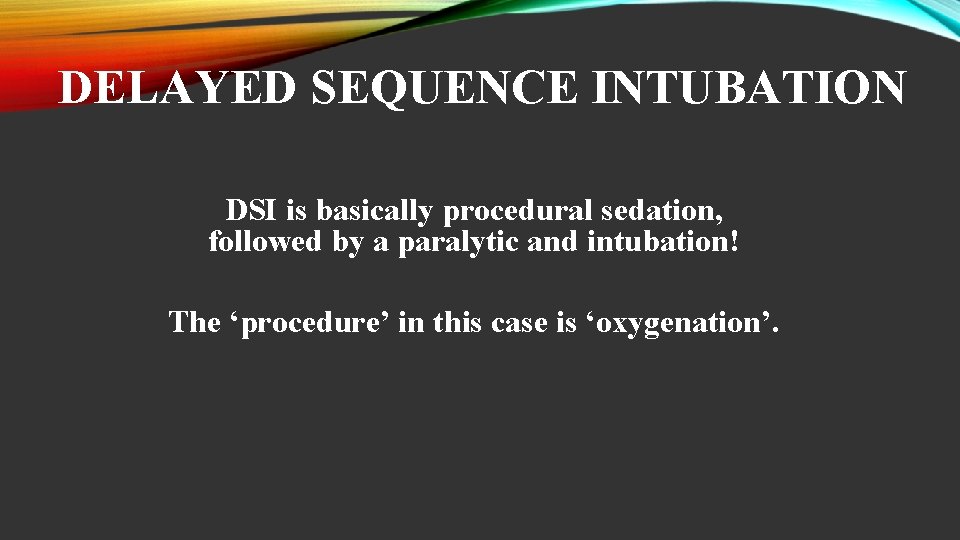 DELAYED SEQUENCE INTUBATION

DSI is basically procedural sedation, followed by a paralytic and intubation!

The ‘procedure’ in this case is ‘oxygenation’.